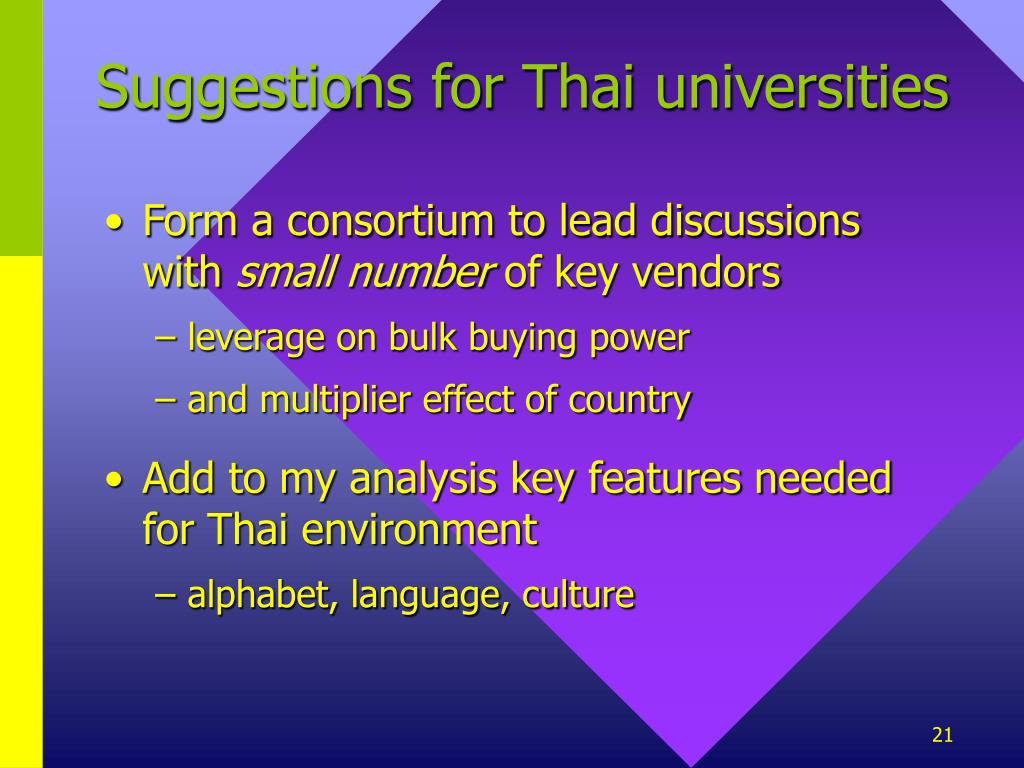 Suggestions for Thai universities

• Form a consortium to lead discussions with small number of key vendors

– leverage on bulk buying power

– and multiplier effect of country

• Add to my analysis key features needed for Thai environment

– alphabet, language, culture

21